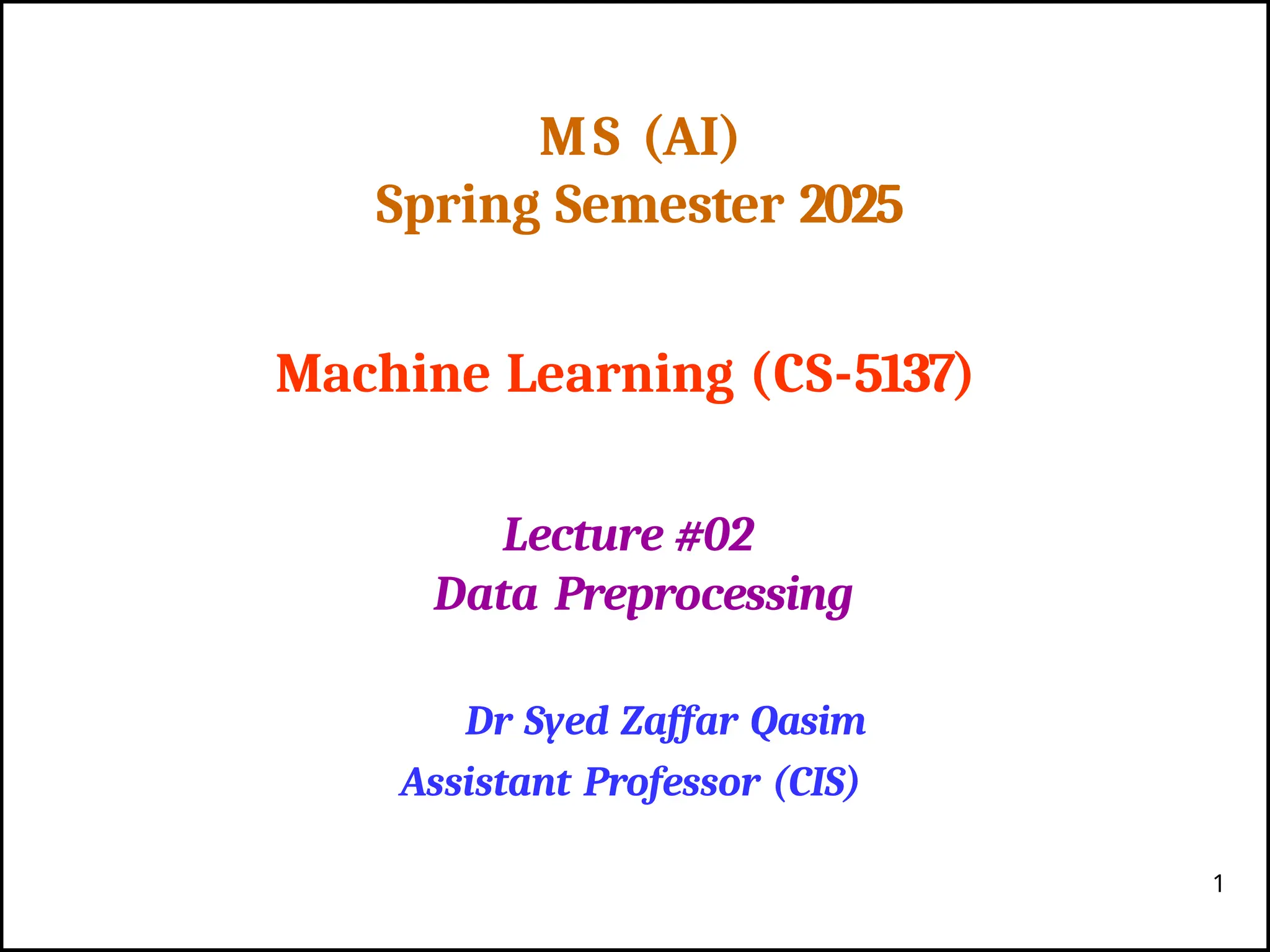 MS (AI)
Spring Semester 2025

Machine Learning (CS-5137)

Lecture #02
Data Preprocessing

Dr Syed Zaffar Qasim
Assistant Professor (CIS)

1